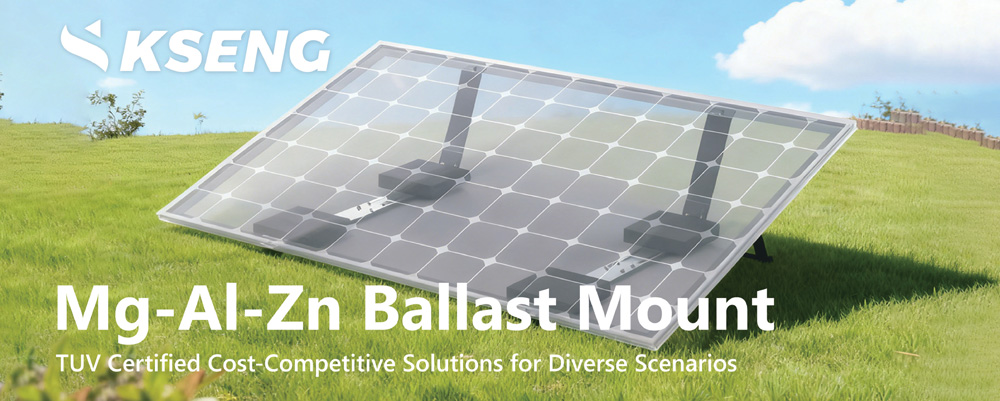 KSENG

Mg-Al-Zn Ballast Mount

TUV Certified Cost-Competitive Solutions for Diverse Scenarios